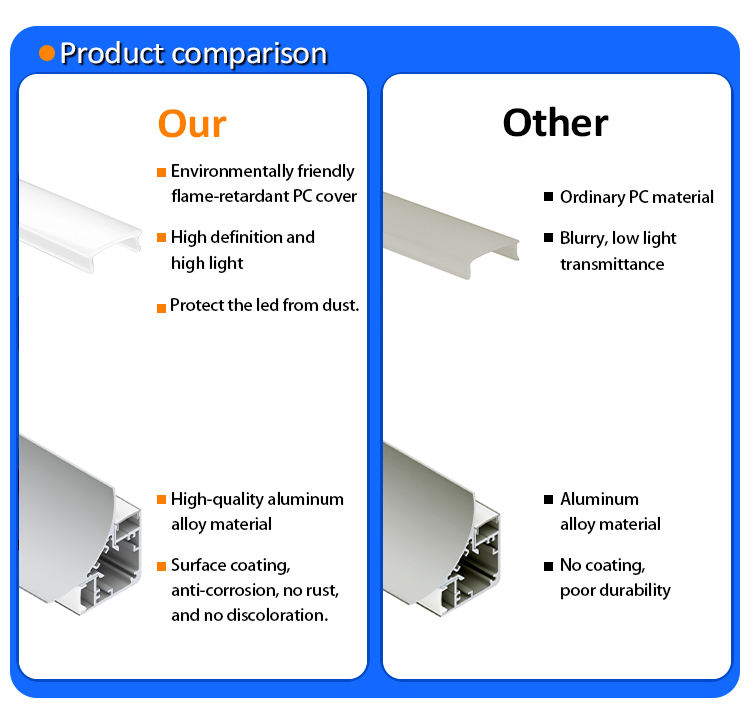 Product comparison

Our

Environmentally friendly flame-retardant PC cover

High definition and high light

Protect the led from dust.

High-quality aluminum alloy material

Surface coating, anti-corrosion, no rust, and no discoloration.

Other

Ordinary PC material

Blurry, low light transmittance

Aluminum alloy material

No coating, poor durability